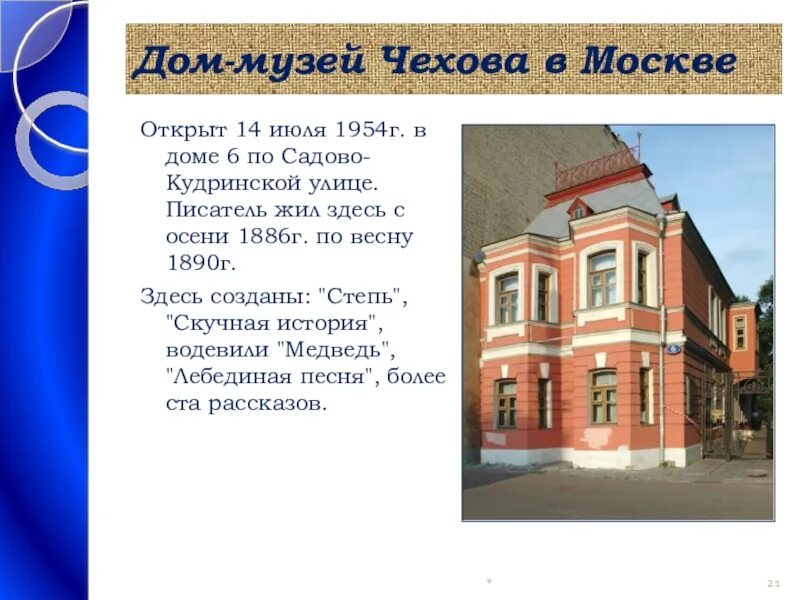 Дом-музей Чехова в Москве

Открыт 14 июля 1954г. в доме 6 по Садово-Кудринской улице. Писатель жил здесь с осени 1886г. по весну 1890г.

Здесь созданы: "Степь", "Скучная история", водевили "Медведь", "Лебединая песня", более ста рассказов.

6

*

21